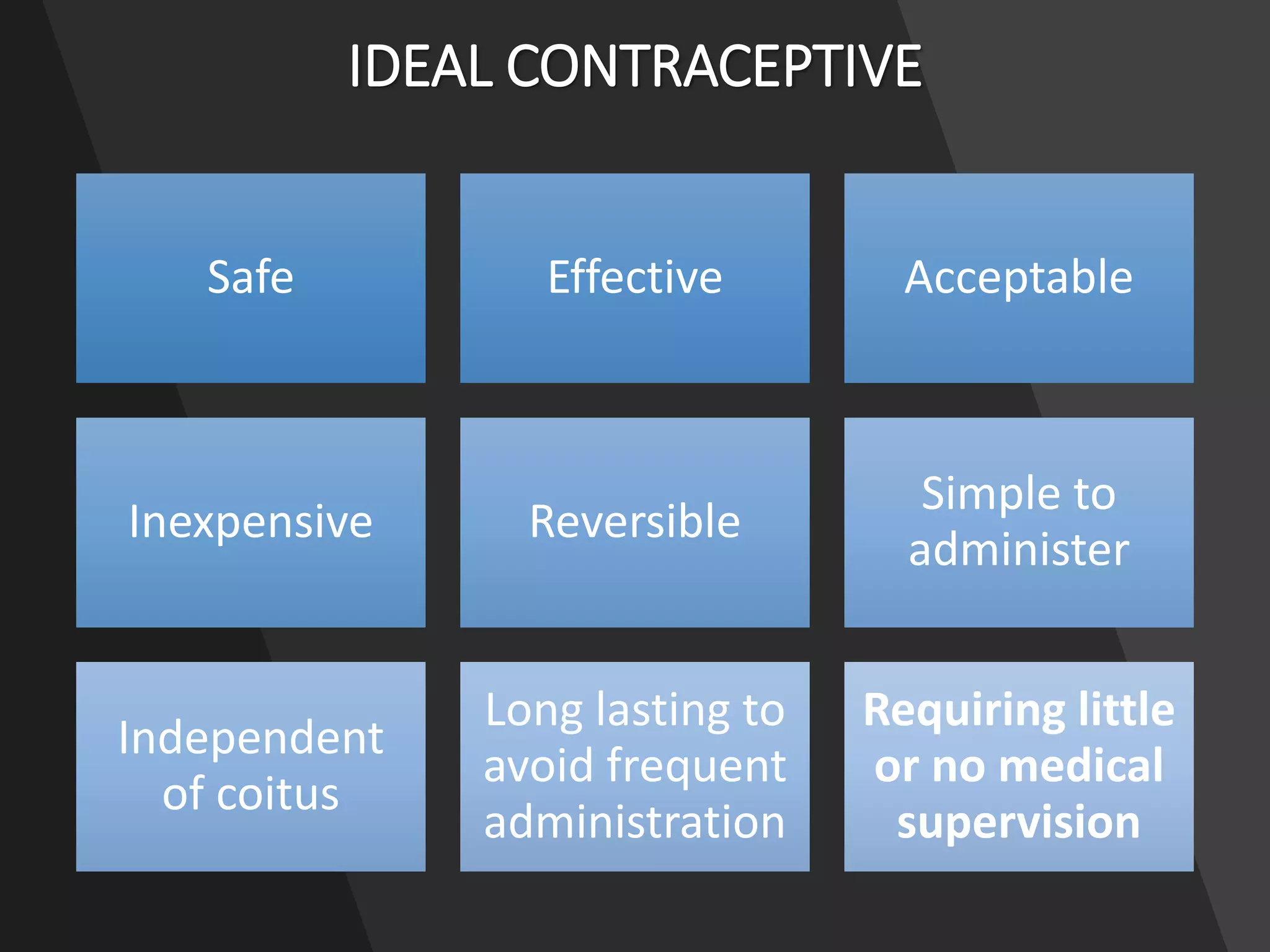 IDEAL CONTRACEPTIVE

Safe

Effective

Acceptable

Inexpensive

Reversible

Simple to administer

Independent of coitus

Long lasting to avoid frequent administration

Requiring little or no medical supervision